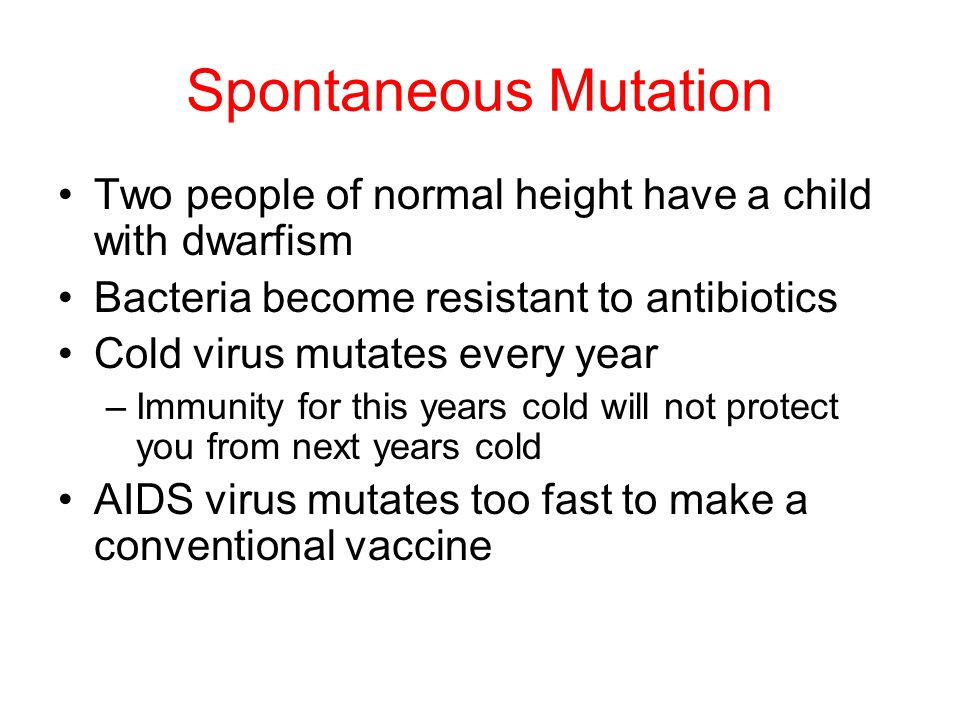 Spontaneous Mutation

• Two people of normal height have a child with dwarfism
• Bacteria become resistant to antibiotics
• Cold virus mutates every year
 – Immunity for this years cold will not protect you from next years cold
• AIDS virus mutates too fast to make a conventional vaccine